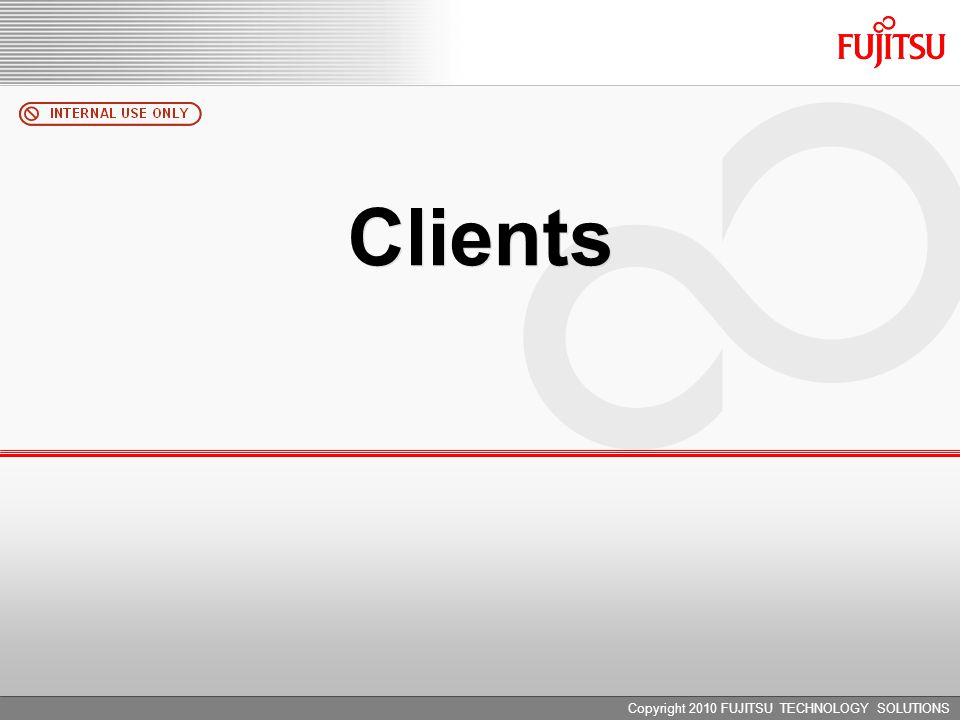 FUJITSU

INTERNAL USE ONLY

Clients

Copyright 2010 FUJITSU TECHNOLOGY SOLUTIONS